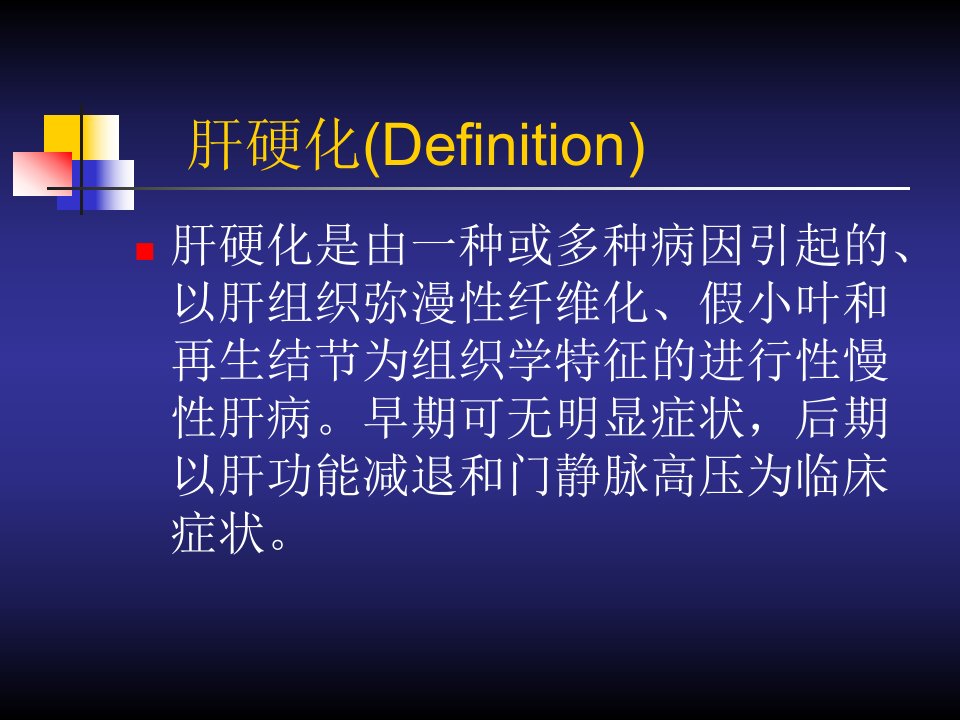 肝硬化(Definition)

肝硬化是由一种或多种病因引起的、以肝组织弥漫性纤维化、假小叶和再生结节为组织学特征的进行性慢性肝病。早期可无明显症状，后期以肝功能减退和门静脉高压为临床症状。